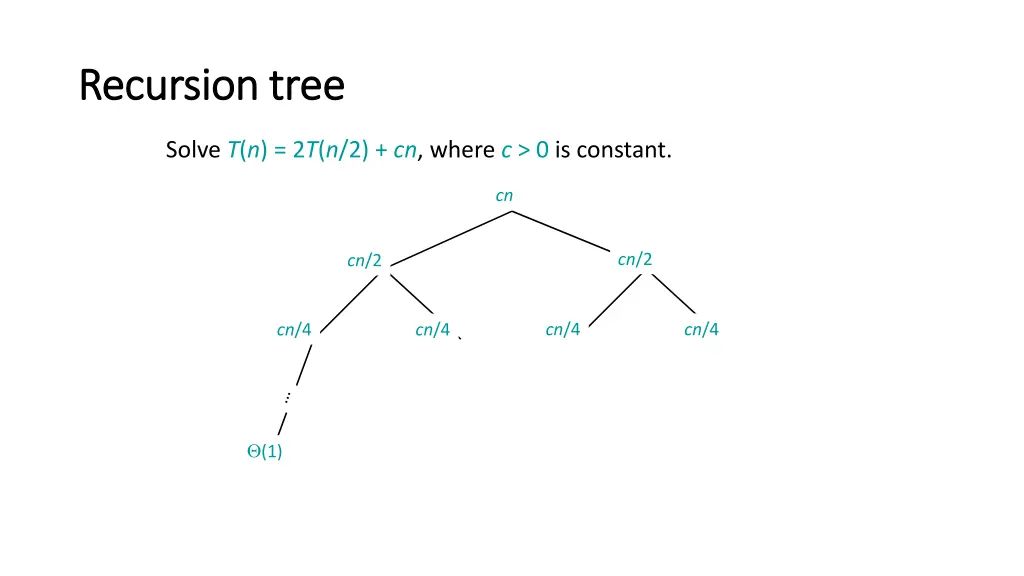 Recursion tree

Solve $T(n) = 2T(n/2) + cn$, where $c > 0$ is constant.

$cn$

$cn/2$

$cn/2$

$cn/4$

$cn/4$

$cn/4$

$cn/4$

$\vdots$

$\Theta(1)$